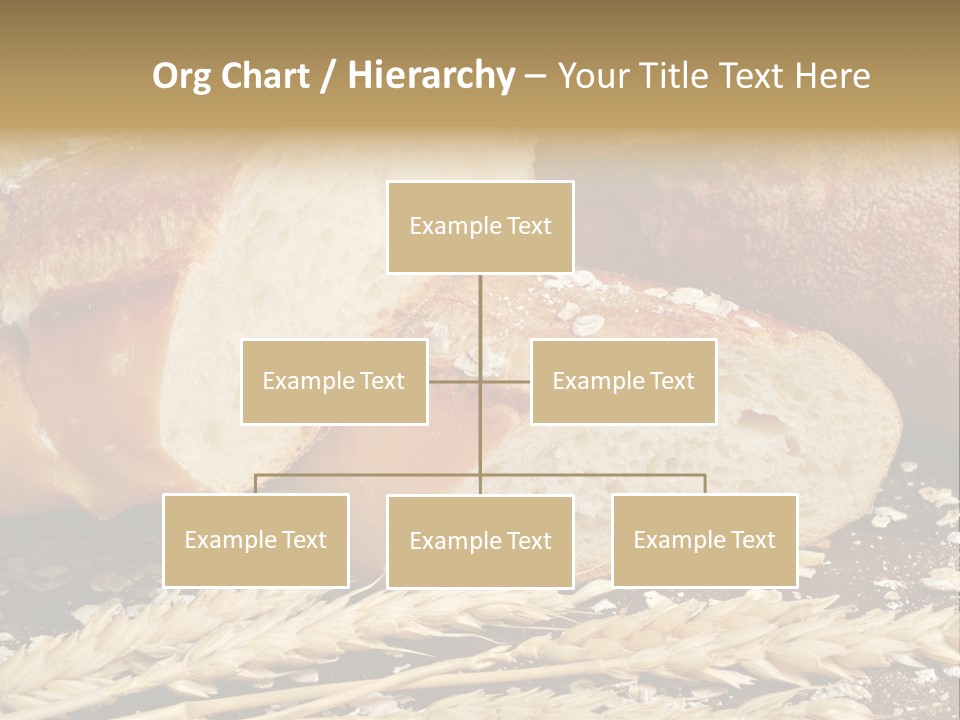 Org Chart / Hierarchy – Your Title Text Here

Example Text

Example Text

Example Text

Example Text

Example Text

Example Text